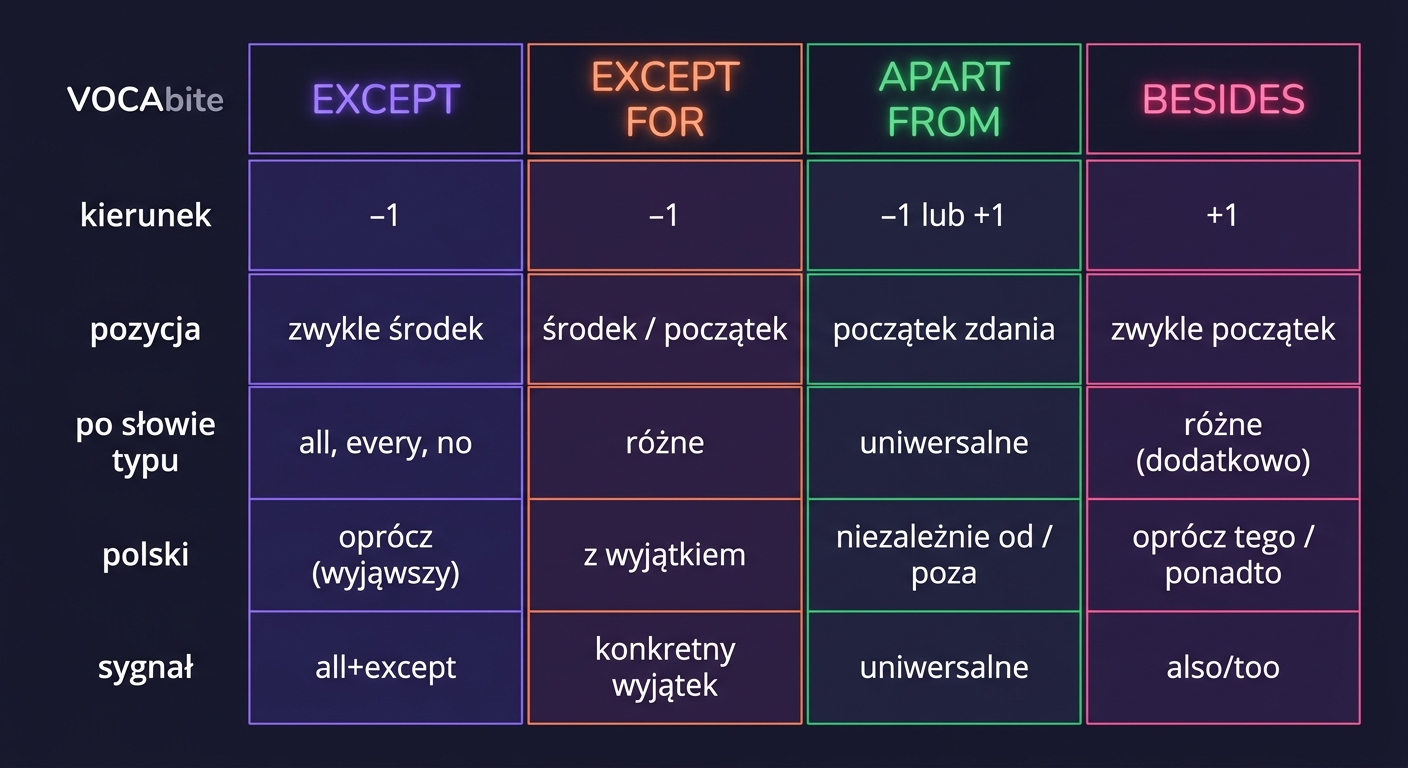 | VOCAbite | EXCEPT | EXCEPT FOR | APART FROM | BESIDES |
|---|---|---|---|---|
| kierunek | –1 | –1 | –1 lub +1 | +1 |
| pozycja | zwykle środek | środek / początek | początek zdania | zwykle początek |
| po słowie typu | all, every, no | różne | uniwersalne | różne (dodatkowo) |
| polski | oprócz (wyjąwszy) | z wyjątkiem | niezależnie od / poza | oprócz tego / ponadto |
| sygnał | all+except | konkretny wyjątek | uniwersalne | also/too |